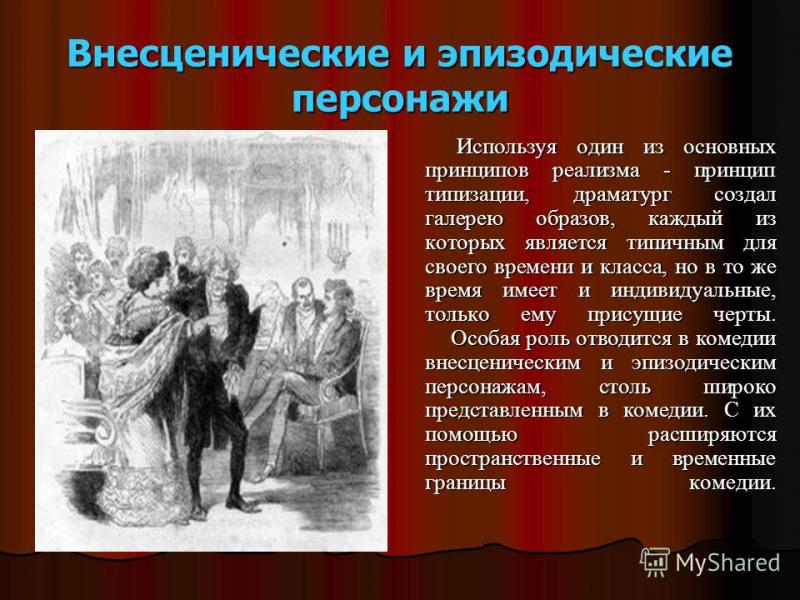 Внесценические и эпизодические персонажи

Используя один из основных принципов реализма - принцип типизации, драматург создал галерею образов, каждый из которых является типичным для своего времени и класса, но в то же время имеет и индивидуальные, только ему присущие черты.

Особая роль отводится в комедии внесценическим и эпизодическим персонажам, столь широко представленным в комедии. С их помощью расширяются пространственные и временные границы комедии.

MyShared